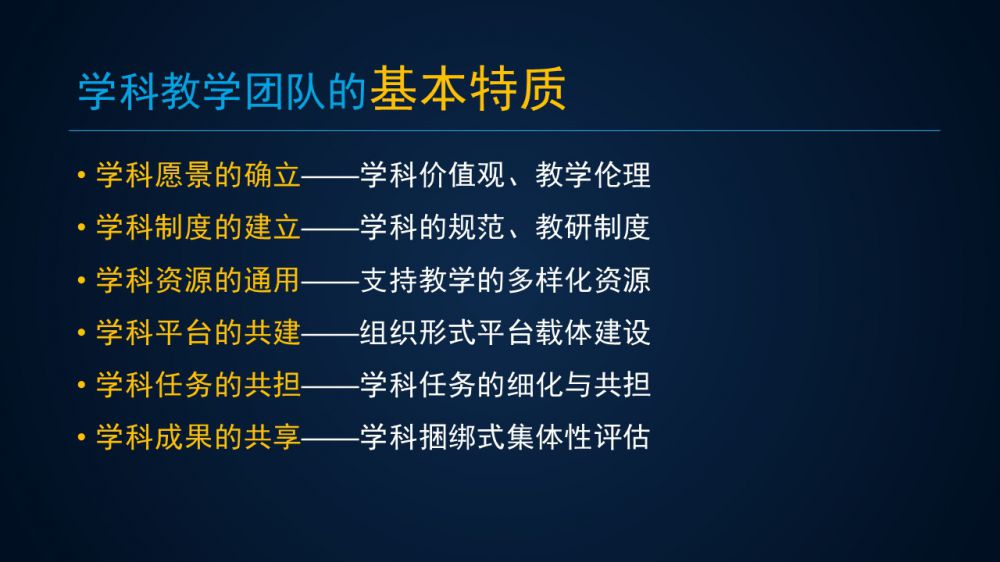 学科教学团队的基本特质

• 学科愿景的确立——学科价值观、教学伦理
• 学科制度的建立——学科的规范、教研制度
• 学科资源的通用——支持教学的多样化资源
• 学科平台的共建——组织形式平台载体建设
• 学科任务的共担——学科任务的细化与共担
• 学科成果的共享——学科捆绑式集体性评估